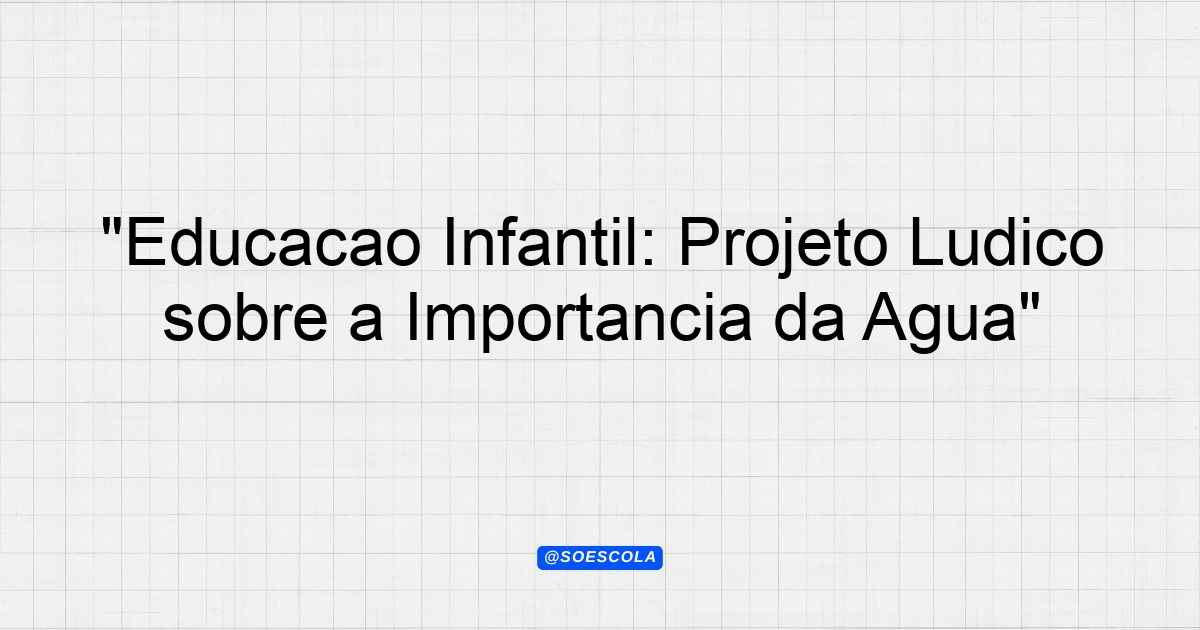 "Educacao Infantil: Projeto Ludico sobre a Importancia da Agua"

@SOESCOLA